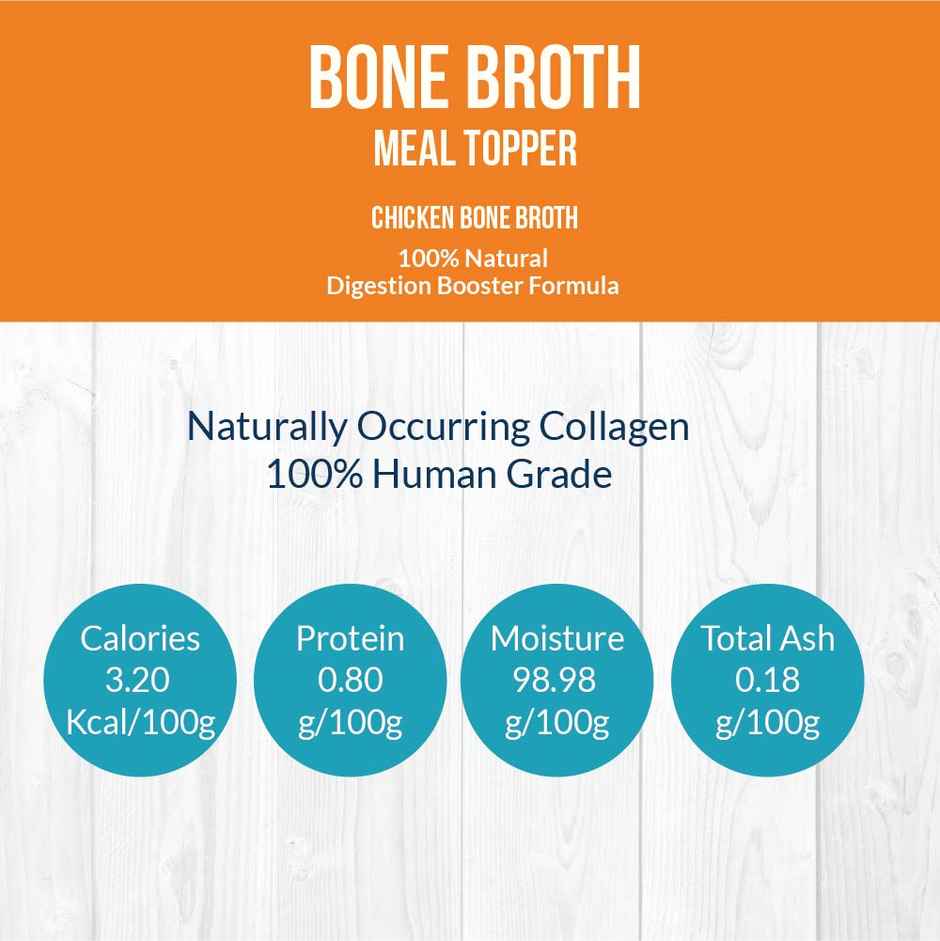 BONE BROTH
MEAL TOPPER

CHICKEN BONE BROTH

100% Natural
Digestion Booster Formula

Naturally Occurring Collagen
100% Human Grade

Calories
3.20
Kcal/100g

Protein
0.80
g/100g

Moisture
98.98
g/100g

Total Ash
0.18
g/100g